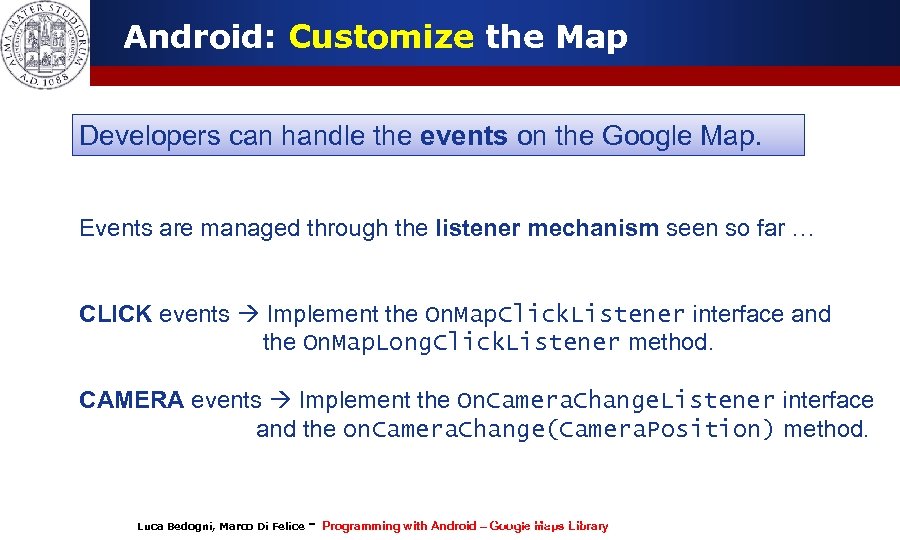 ALMA MATER STUDIORUM A.D. 1088

Android: Customize the Map

Developers can handle the events on the Google Map.

Events are managed through the listener mechanism seen so far …

CLICK events → Implement the OnMapClickListener interface and the OnMapLongClickListener method.

CAMERA events → Implement the OnCameraChangeListener interface and the onCameraChange(CameraPosition) method.

Luca Bedogni, Marco Di Felice - Programming with Android – Google Maps Library